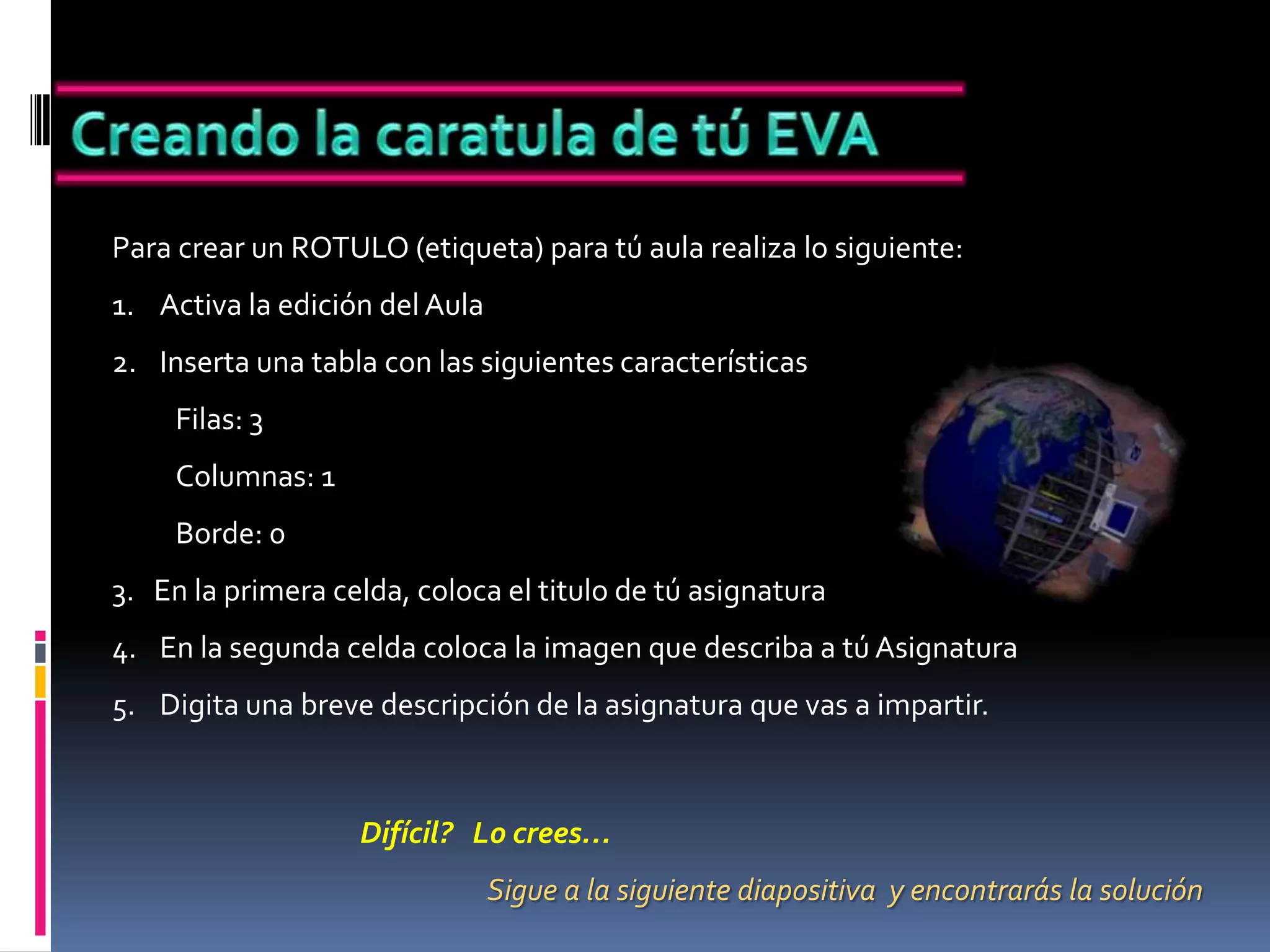 Creando la caratula de tú EVA

Para crear un ROTULO (etiqueta) para tú aula realiza lo siguiente:

1. Activa la edición del Aula

2. Inserta una tabla con las siguientes características

Filas: 3

Columnas: 1

Borde: 0

3. En la primera celda, coloca el titulo de tú asignatura

4. En la segunda celda coloca la imagen que describa a tú Asignatura

5. Digita una breve descripción de la asignatura que vas a impartir.

Difícil? Lo crees…

Sigue a la siguiente diapositiva y encontrarás la solución